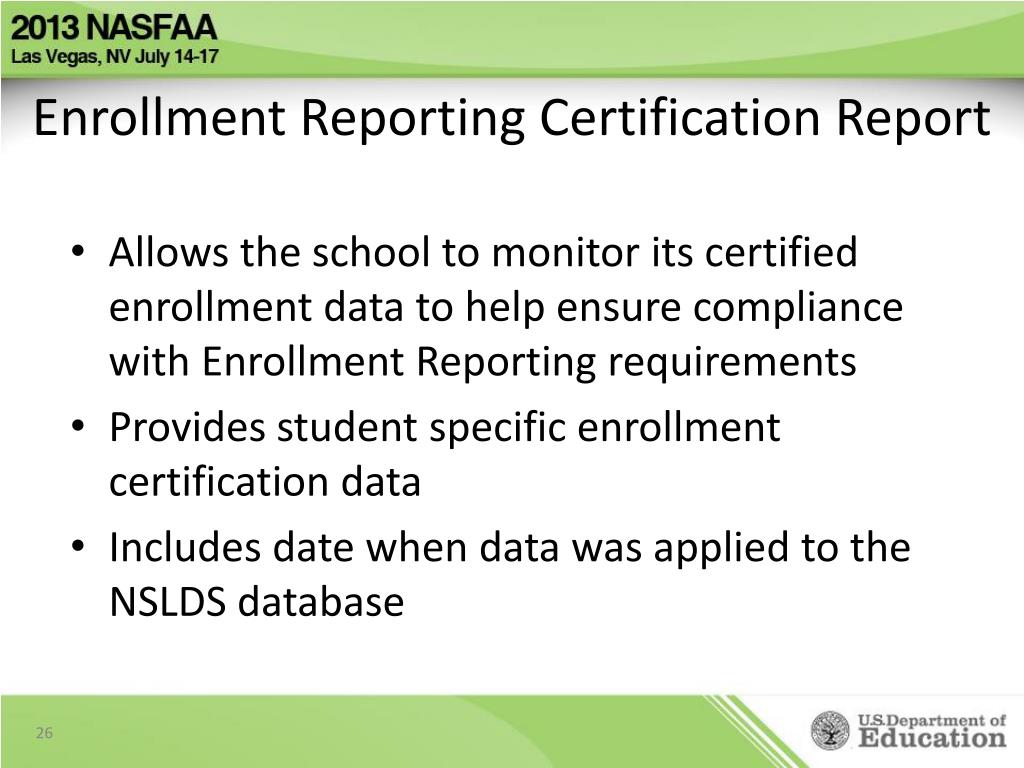 2013 NASFAA
Las Vegas, NV July 14-17

Enrollment Reporting Certification Report

• Allows the school to monitor its certified enrollment data to help ensure compliance with Enrollment Reporting requirements
• Provides student specific enrollment certification data
• Includes date when data was applied to the NSLDS database

26

U.S. Department of Education